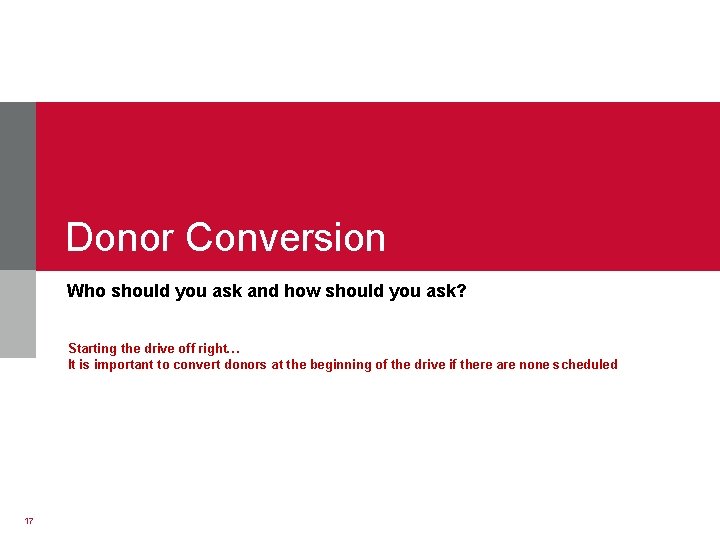 Donor Conversion

Who should you ask and how should you ask?

Starting the drive off right…
It is important to convert donors at the beginning of the drive if there are none scheduled

17